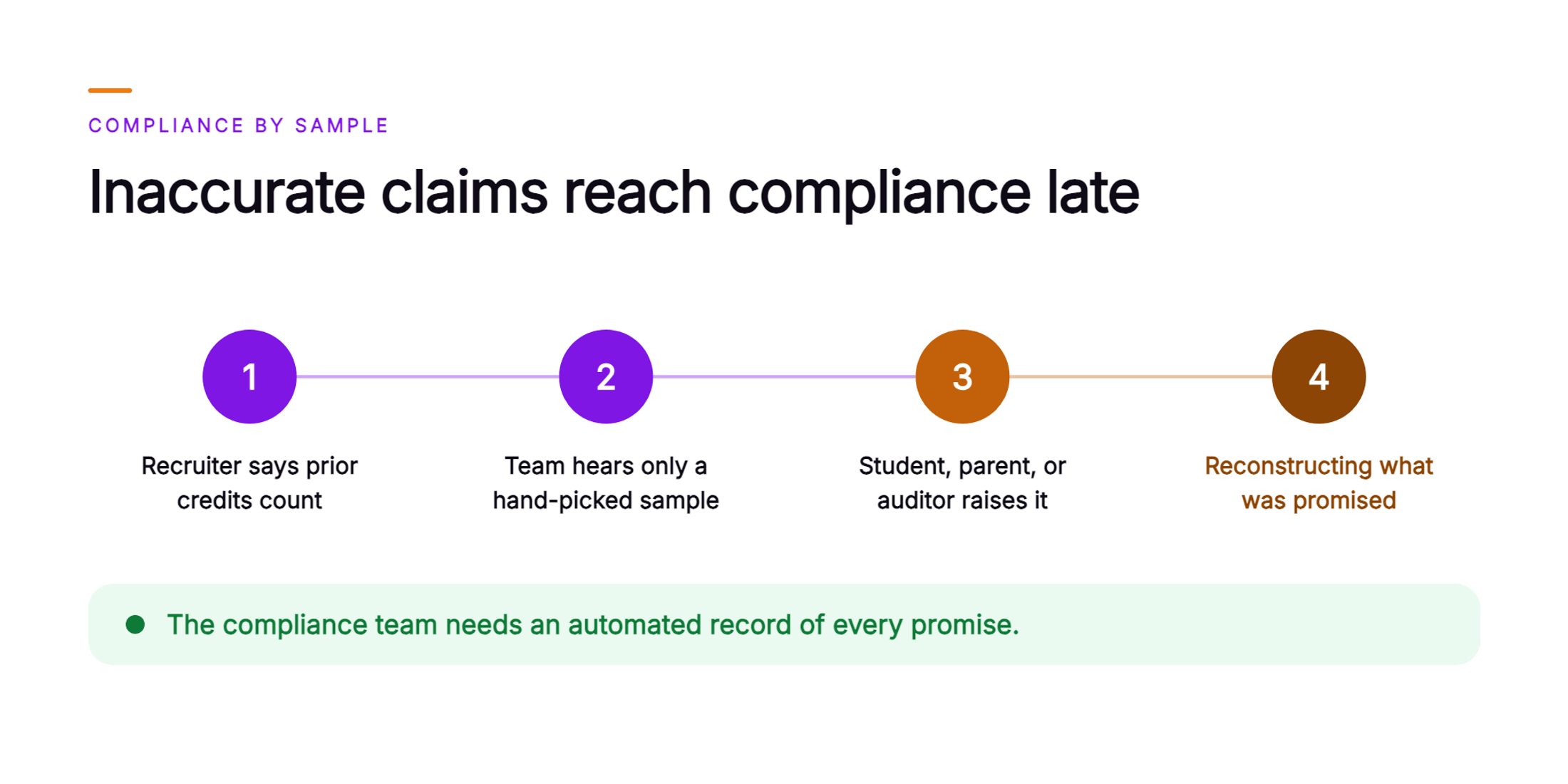 COMPLIANCE BY SAMPLE

Inaccurate claims reach compliance late

1

Recruiter says prior credits count

2

Team hears only a hand-picked sample

3

Student, parent, or auditor raises it

4

Reconstructing what was promised

• The compliance team needs an automated record of every promise.